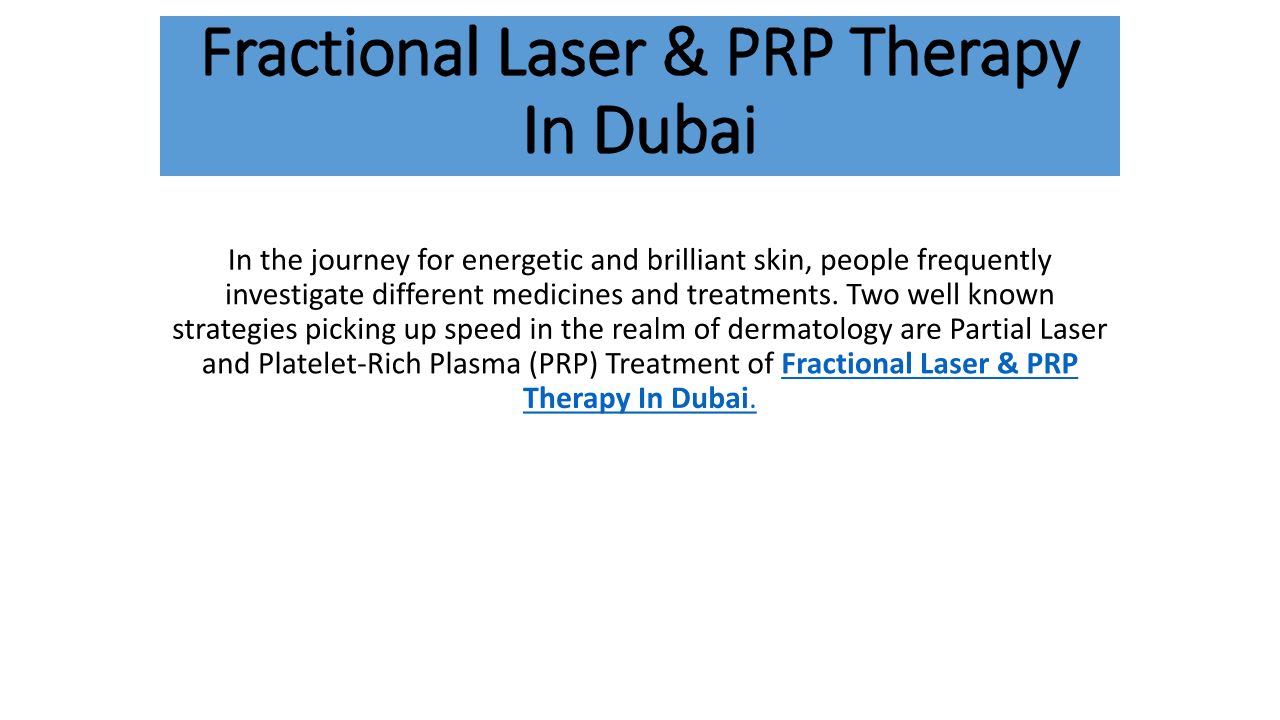 Fractional Laser & PRP Therapy In Dubai

In the journey for energetic and brilliant skin, people frequently investigate different medicines and treatments. Two well known strategies picking up speed in the realm of dermatology are Partial Laser and Platelet-Rich Plasma (PRP) Treatment of Fractional Laser & PRP Therapy In Dubai.